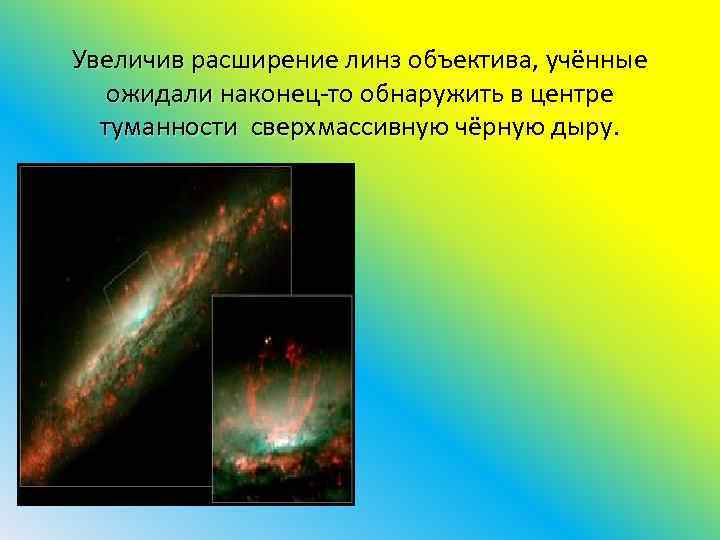 Увеличив расширение линз объектива, учённые ожидали наконец-то обнаружить в центре туманности  сверхмассивную чёрную дыру.